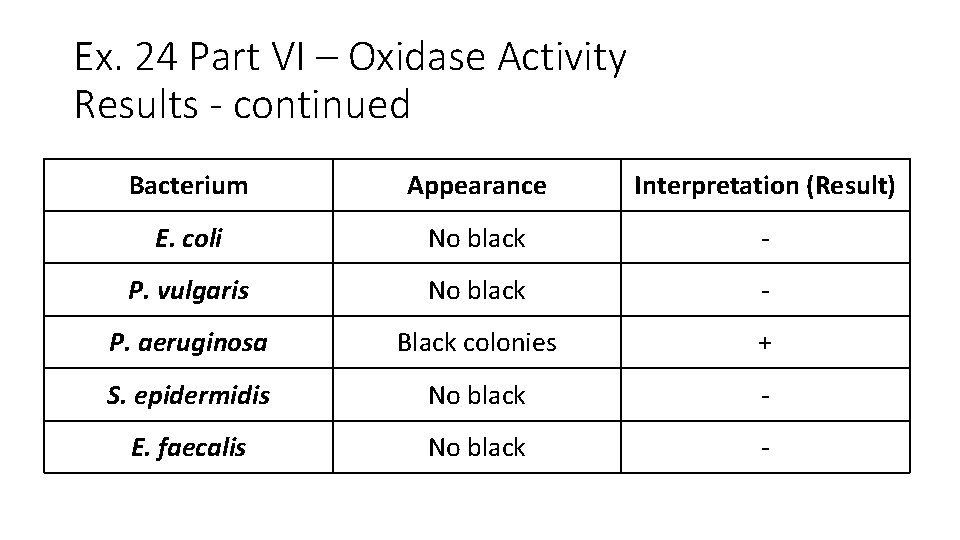 Ex. 24 Part VI – Oxidase Activity
Results - continued

| Bacterium | Appearance | Interpretation (Result) |
|---|---|---|
| E. coli | No black | - |
| P. vulgaris | No black | - |
| P. aeruginosa | Black colonies | + |
| S. epidermidis | No black | - |
| E. faecalis | No black | - |